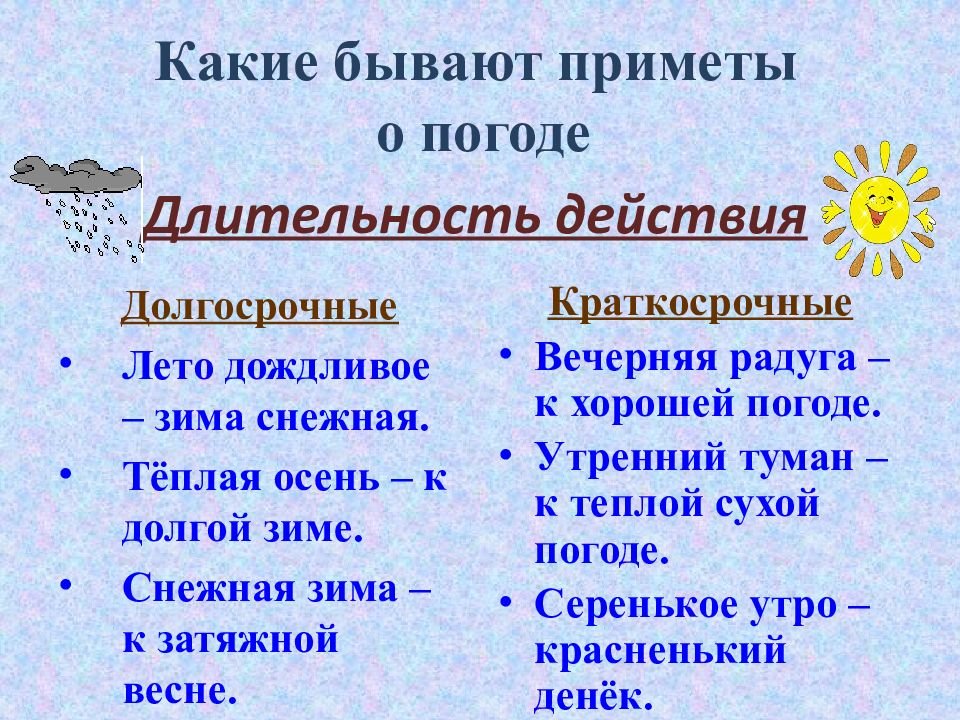 Какие бывают приметы о погоде

Длительность действия

Долгосрочные

• Лето дождливое – зима снежная.

• Тёплая осень – к долгой зиме.

• Снежная зима – к затяжной весне.

Краткосрочные

• Вечерняя радуга – к хорошей погоде.

• Утренний туман – к теплой сухой погоде.

• Серенькое утро – красненький денёк.